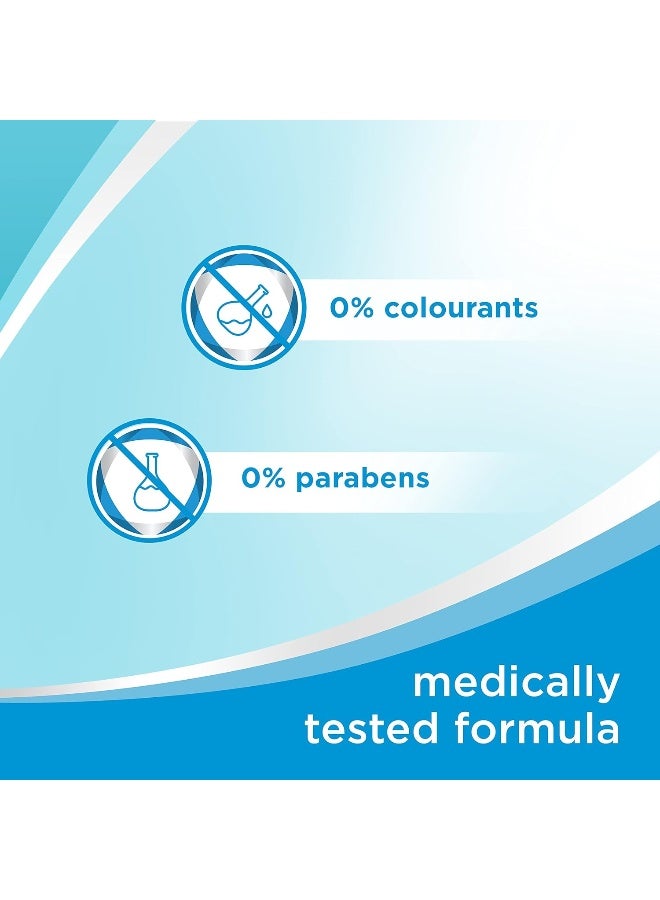 0% colourants

0% parabens

medically tested formula